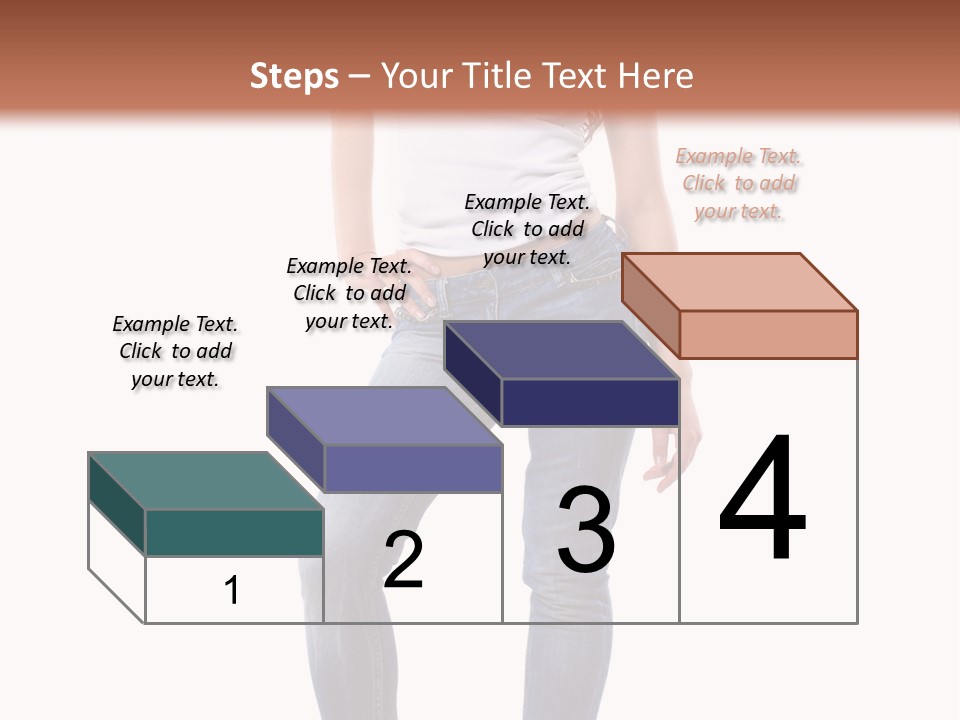 Steps – Your Title Text Here

Example Text. Click to add your text.

Example Text. Click to add your text.

Example Text. Click to add your text.

Example Text. Click to add your text.

1

2

3

4